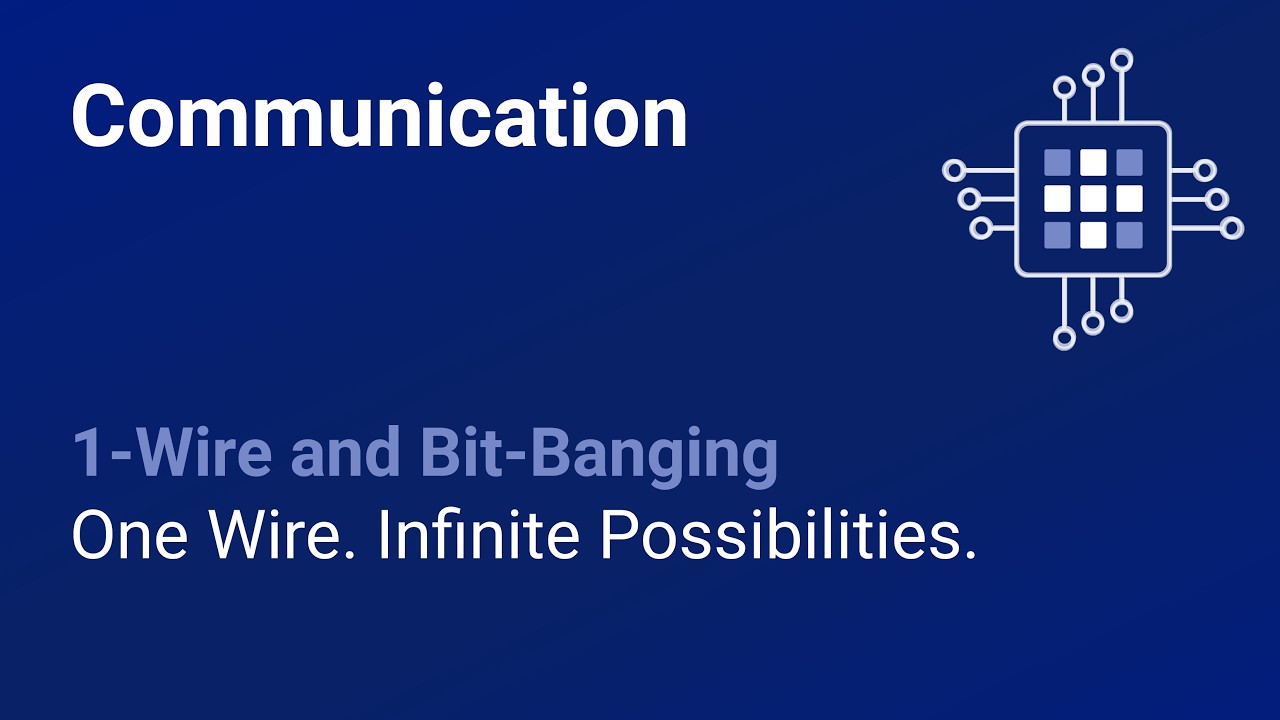 Communication

1-Wire and Bit-Banging
One Wire. Infinite Possibilities.